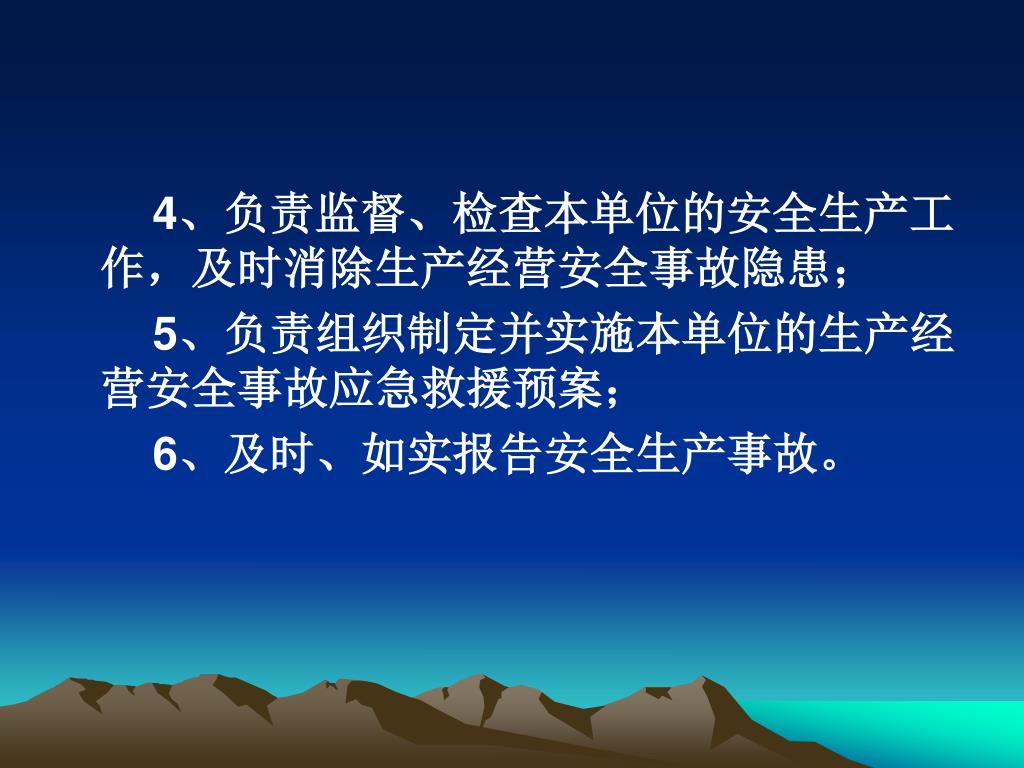 4、负责监督、检查本单位的安全生产工作，及时消除生产经营安全事故隐患；

5、负责组织制定并实施本单位的生产经营安全事故应急救援预案；

6、及时、如实报告安全生产事故。